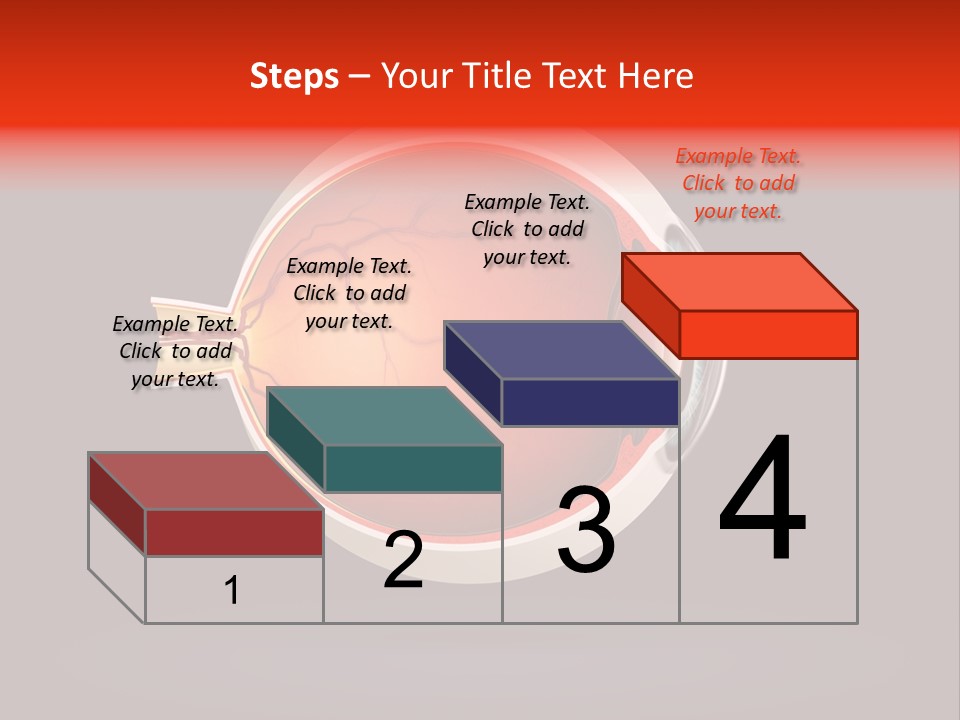 Steps – Your Title Text Here

Example Text. Click to add your text.

Example Text. Click to add your text.

Example Text. Click to add your text.

Example Text. Click to add your text.

1

2

3

4